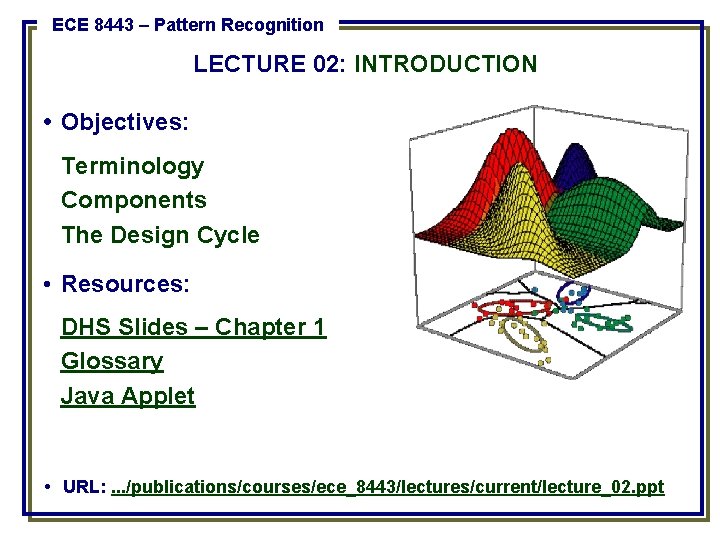 ECE 8443 – Pattern Recognition

LECTURE 02: INTRODUCTION

• Objectives:

Terminology
Components
The Design Cycle

• Resources:

DHS Slides – Chapter 1
Glossary
Java Applet

• URL: .../publications/courses/ece_8443/lectures/current/lecture_02.ppt